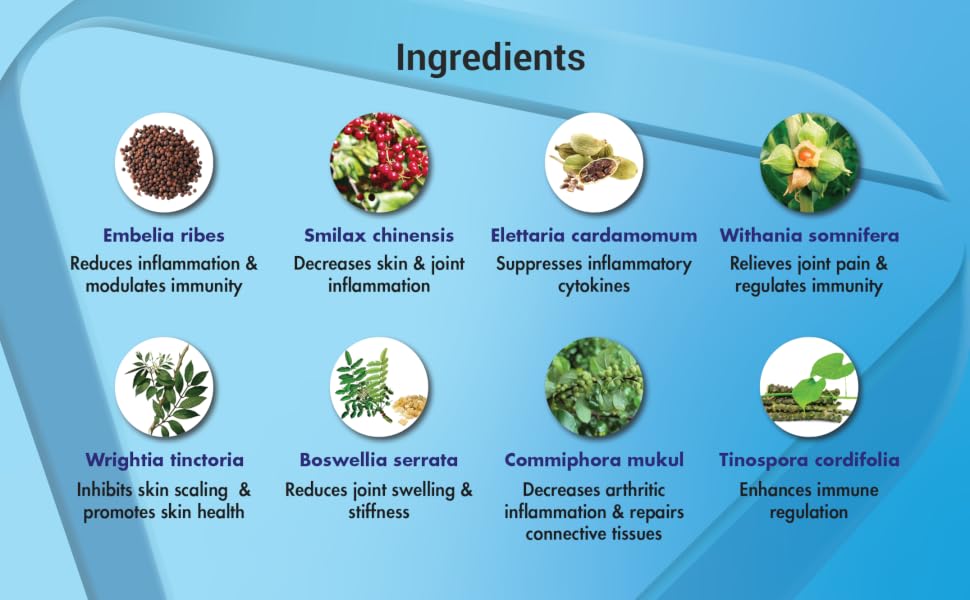 Ingredients

Embelia ribes
Reduces inflammation & modulates immunity

Smilax chinensis
Decreases skin & joint inflammation

Elettaria cardamomum
Suppresses inflammatory cytokines

Withania somnifera
Relieves joint pain & regulates immunity

Wrightia tinctoria
Inhibits skin scaling & promotes skin health

Boswellia serrata
Reduces joint swelling & stiffness

Commiphora mukul
Decreases arthritic inflammation & repairs connective tissues

Tinospora cordifolia
Enhances immune regulation